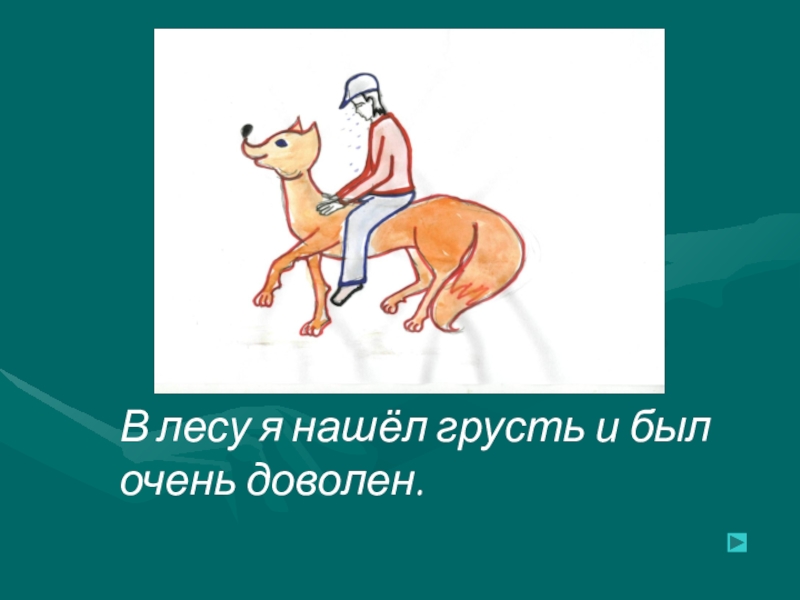 В лесу я нашёл грусть и был очень доволен.